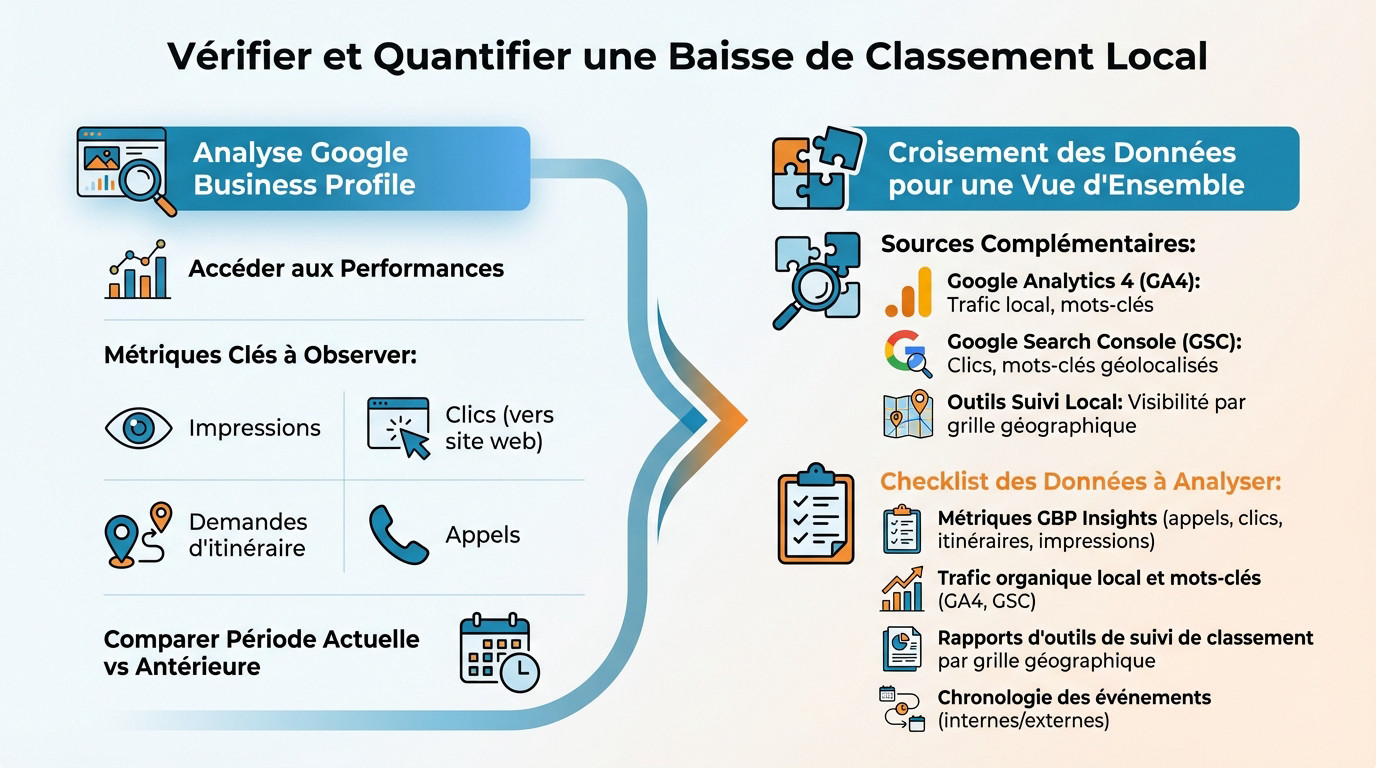 Vérifier et Quantifier une Baisse de Classement Local

Analyse Google Business Profile

Accéder aux Performances

Métriques Clés à Observer:

Impressions

Clics (vers site web)

Demandes d'itinéraire

Appels

Comparer Période Actuelle vs Antérieure

Croisement des Données pour une Vue d'Ensemble

Sources Complémentaires:

Google Analytics 4 (GA4): Trafic local, mots-clés

Google Search Console (GSC): Clics, mots-clés géolocalisés

Outils Suivi Local: Visibilité par grille géographique

Checklist des Données à Analyser:

Métriques GBP Insights (appels, clics, itinéraires, impressions)

Trafic organique local et mots-clés (GA4, GSC)

Rapports d'outils de suivi de classement par grille géographique

Chronologie des événements (internes/externes)